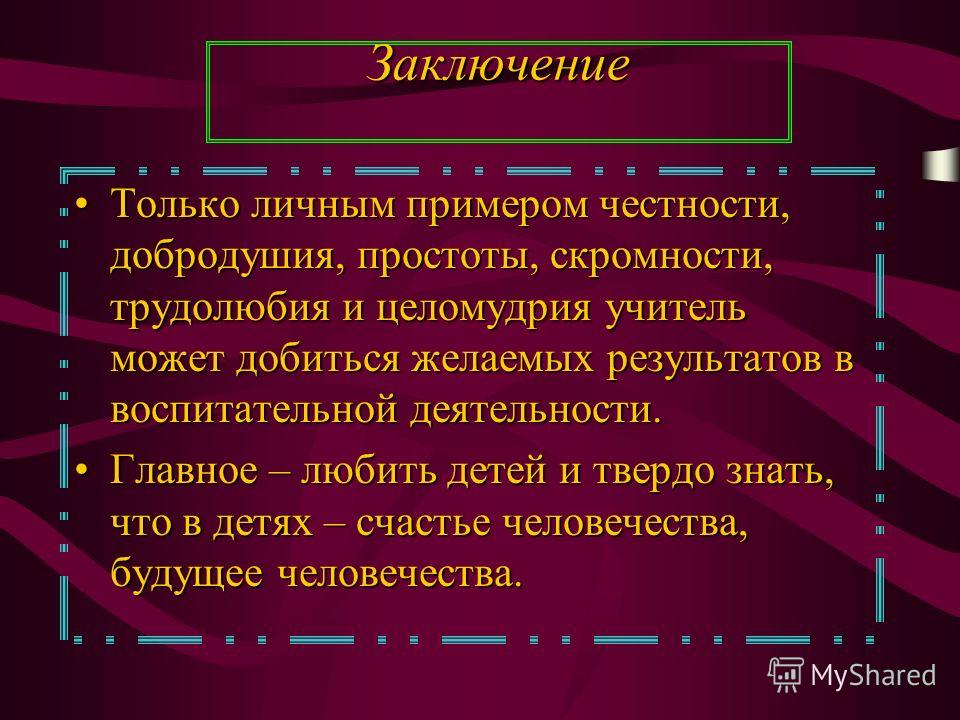 Заключение

• Только личным примером честности, добродушия, простоты, скромности, трудолюбия и целомудрия учитель может добиться желаемых результатов в воспитательной деятельности.

• Главное – любить детей и твердо знать, что в детях – счастье человечества, будущее человечества.

MyShared